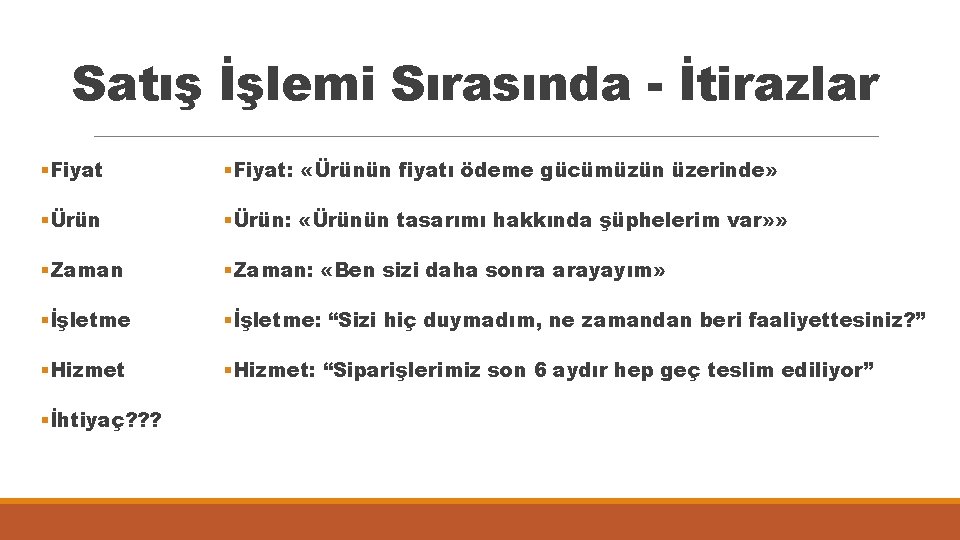 Satış İşlemi Sırasında - İtirazlar

▪Fiyat

▪Ürün

▪Zaman

▪İşletme

▪Hizmet

▪İhtiyaç???

▪Fiyat: «Ürünün fiyatı ödeme gücümüzün üzerinde»

▪Ürün: «Ürünün tasarımı hakkında şüphelerim var»»

▪Zaman: «Ben sizi daha sonra arayayım»

▪İşletme: “Sizi hiç duymadım, ne zamandan beri faaliyettesiniz?”

▪Hizmet: “Siparişlerimiz son 6 aydır hep geç teslim ediliyor”